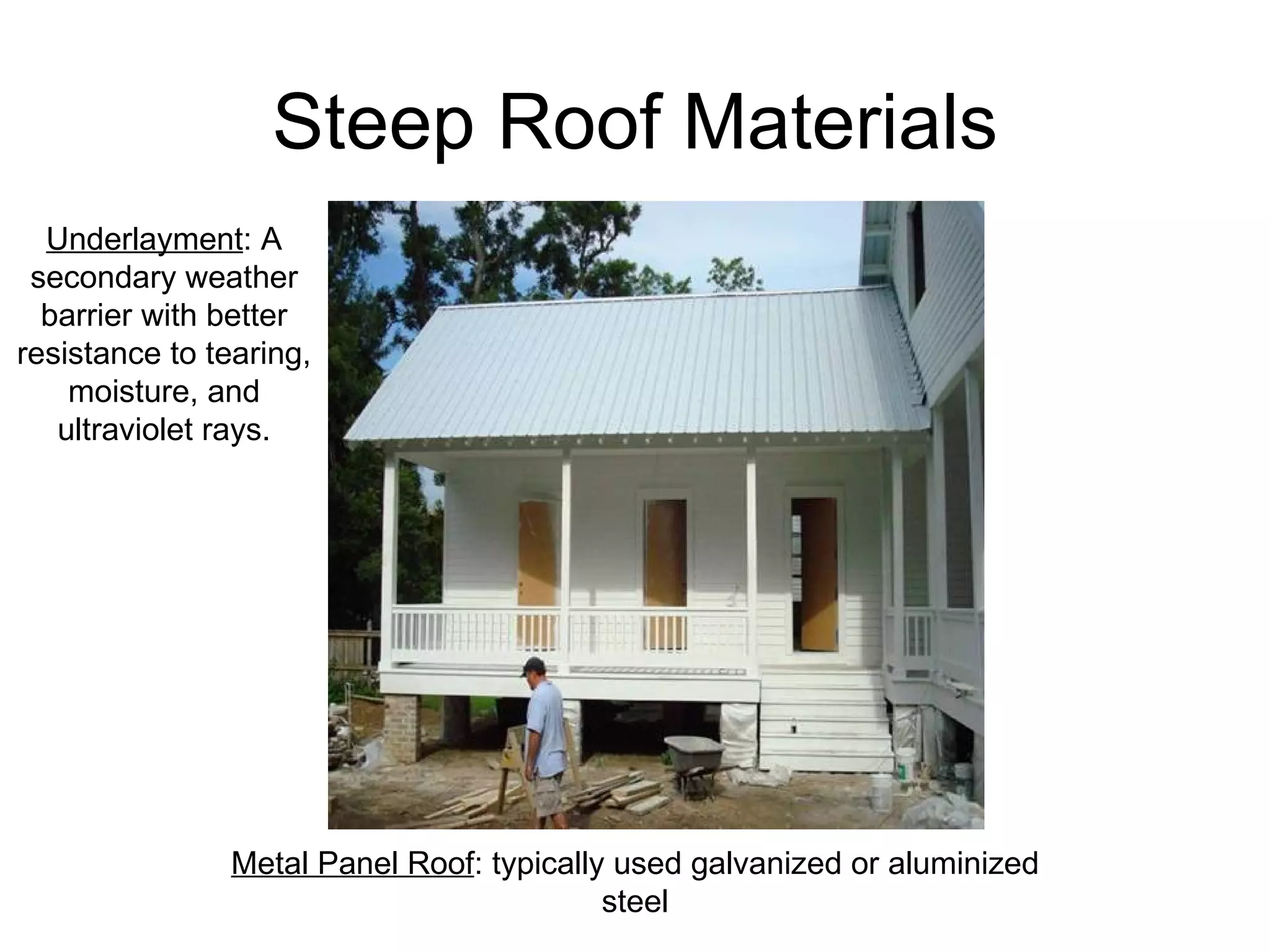 Steep Roof Materials

Underlayment: A secondary weather barrier with better resistance to tearing, moisture, and ultraviolet rays.

Metal Panel Roof: typically used galvanized or aluminized steel